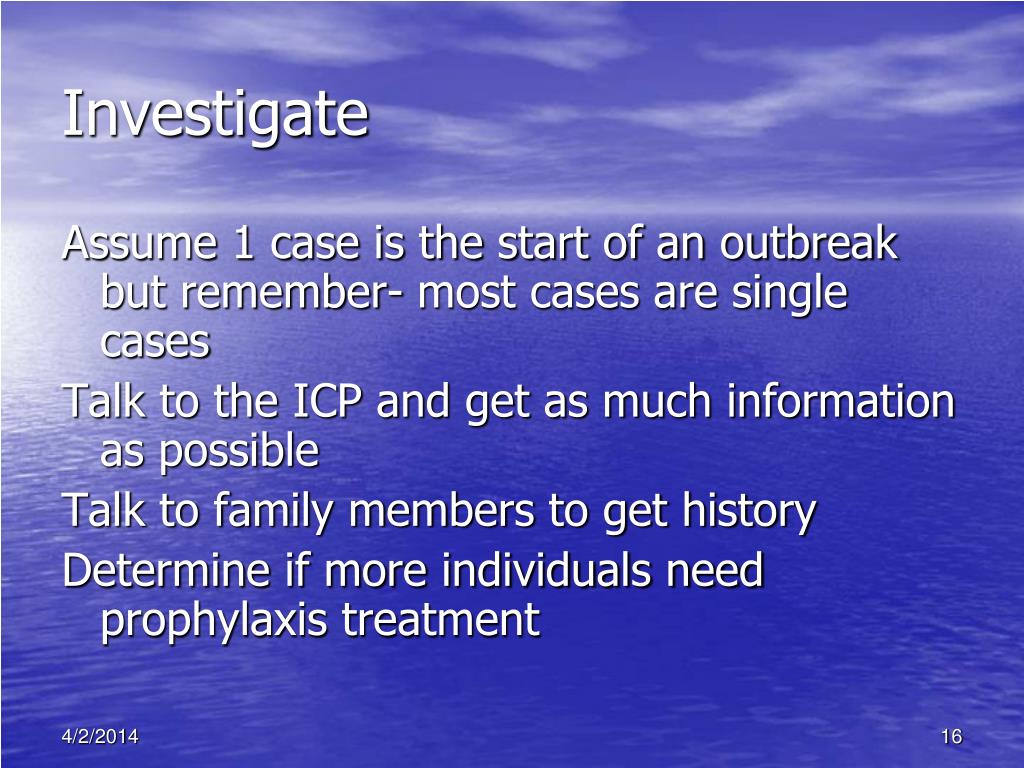 Investigate

Assume 1 case is the start of an outbreak but remember- most cases are single cases

Talk to the ICP and get as much information as possible

Talk to family members to get history

Determine if more individuals need prophylaxis treatment

4/2/2014

16